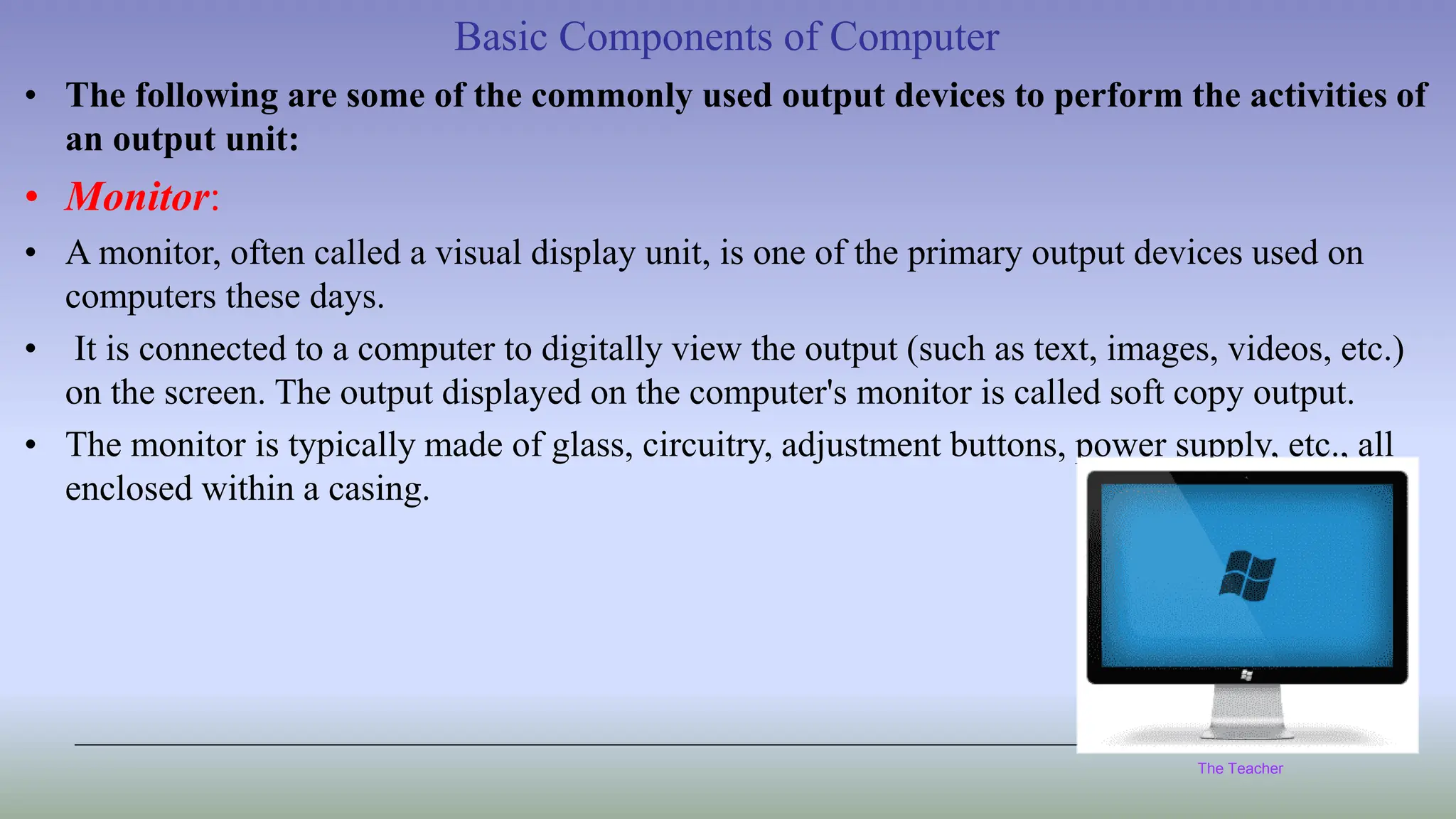 Basic Components of Computer

• The following are some of the commonly used output devices to perform the activities of an output unit:

• Monitor:

• A monitor, often called a visual display unit, is one of the primary output devices used on computers these days.

• It is connected to a computer to digitally view the output (such as text, images, videos, etc.) on the screen. The output displayed on the computer's monitor is called soft copy output.

• The monitor is typically made of glass, circuitry, adjustment buttons, power supply, etc., all enclosed within a casing.

The Teacher